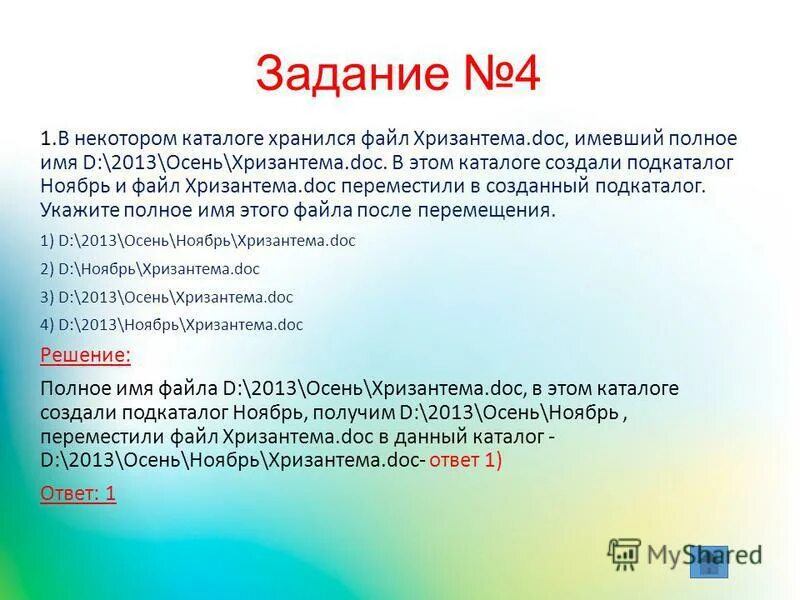 Задание №4

1.В некотором каталоге хранился файл Хризантема.doc, имевший полное имя D:\2013\Осень\Хризантема.doc. В этом каталоге создали подкаталог Ноябрь и файл Хризантема.doc переместили в созданный подкаталог. Укажите полное имя этого файла после перемещения.

1) D:\2013\Осень\Ноябрь\Хризантема.doc

2) D:\Ноябрь\Хризантема.doc

3) D:\2013\Осень\Хризантема.doc

4) D:\2013\Ноябрь\Хризантема.doc

Решение:

Полное имя файла D:\2013\Осень\Хризантема.doc, в этом каталоге создали подкаталог Ноябрь, получим D:\2013\Осень\Ноябрь , переместили файл Хризантема.doc в данный каталог - D:\2013\Осень\Ноябрь\Хризантема.doc- ответ 1)

Ответ: 1

MyShared